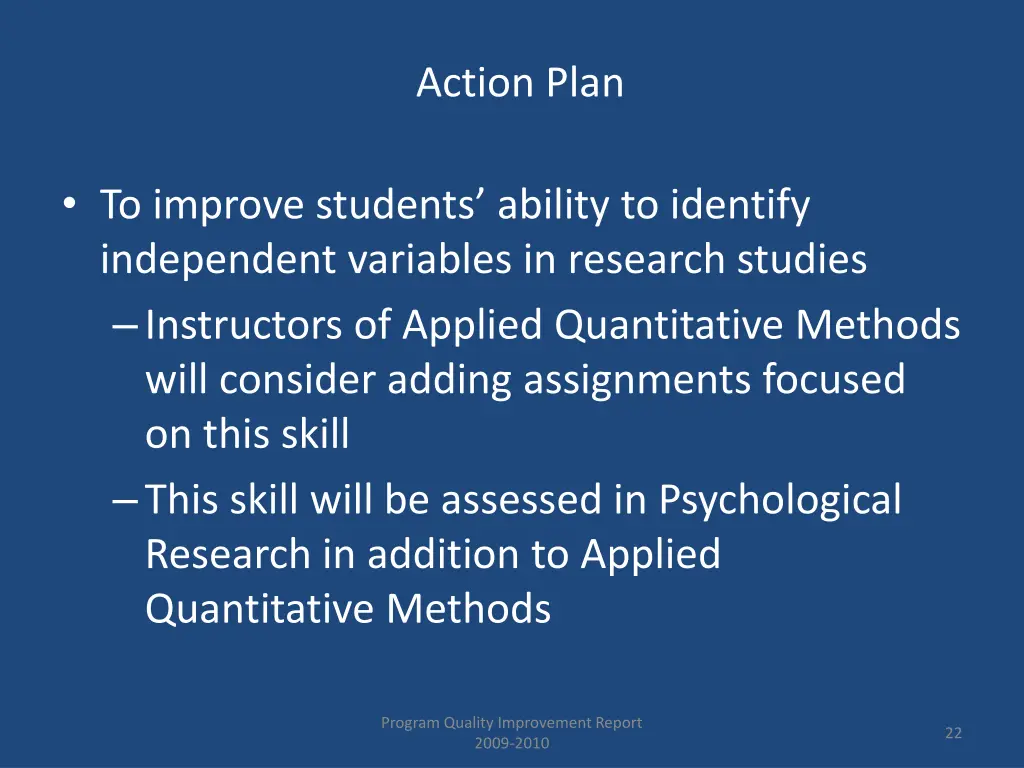 Action Plan

• To improve students’ ability to identify independent variables in research studies

– Instructors of Applied Quantitative Methods will consider adding assignments focused on this skill

– This skill will be assessed in Psychological Research in addition to Applied Quantitative Methods

Program Quality Improvement Report 2009-2010

22